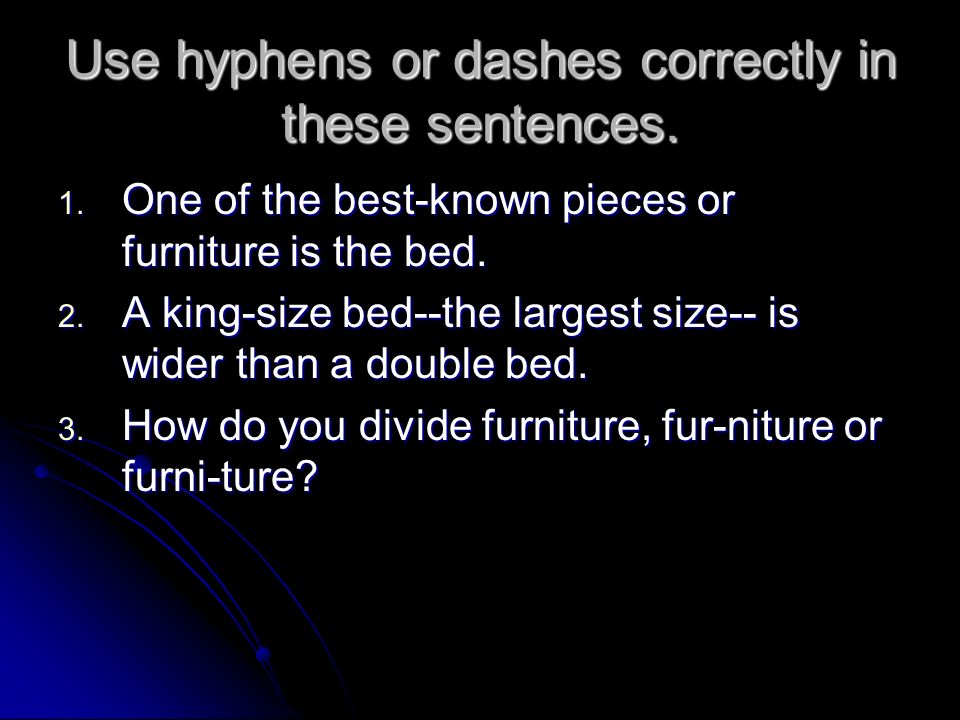 Use hyphens or dashes correctly in these sentences.

1. One of the best-known pieces or furniture is the bed.
2. A king-size bed--the largest size-- is wider than a double bed.
3. How do you divide furniture, fur-niture or furni-ture?